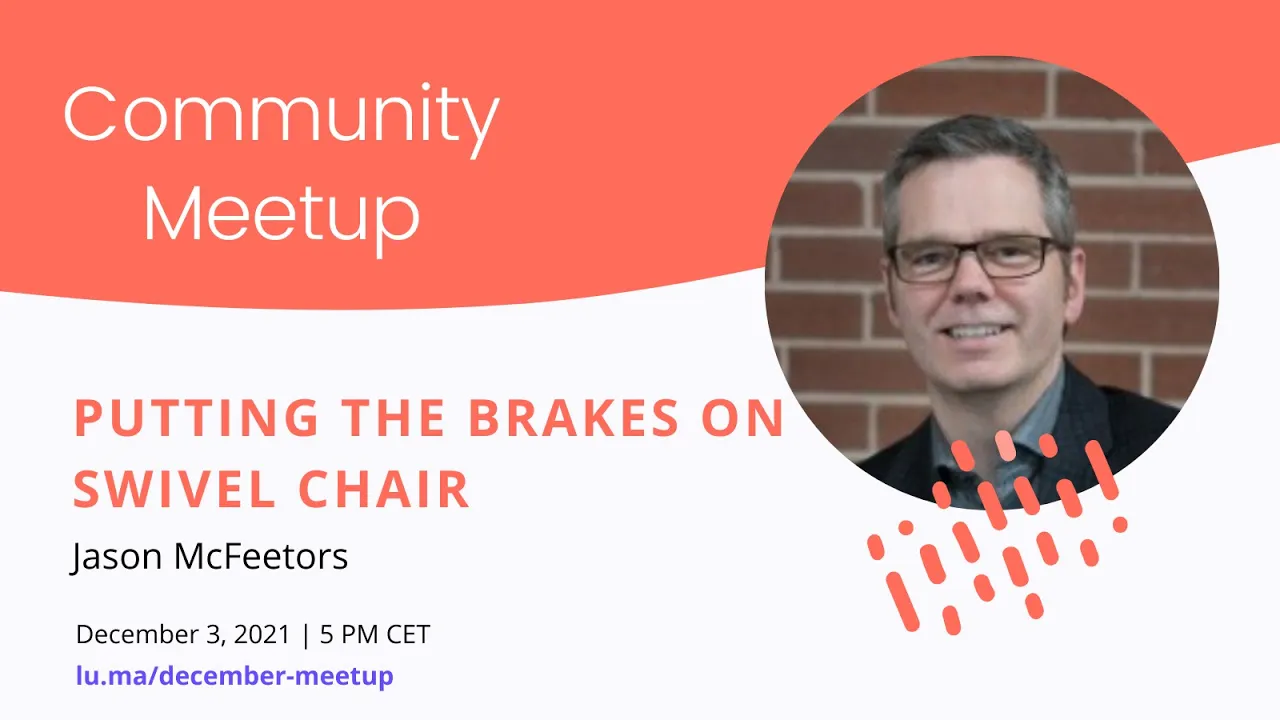 Community Meetup

PUTTING THE BRAKES ON SWIVEL CHAIR

Jason McFeetors

December 3, 2021 | 5 PM CET

lu.ma/december-meetup